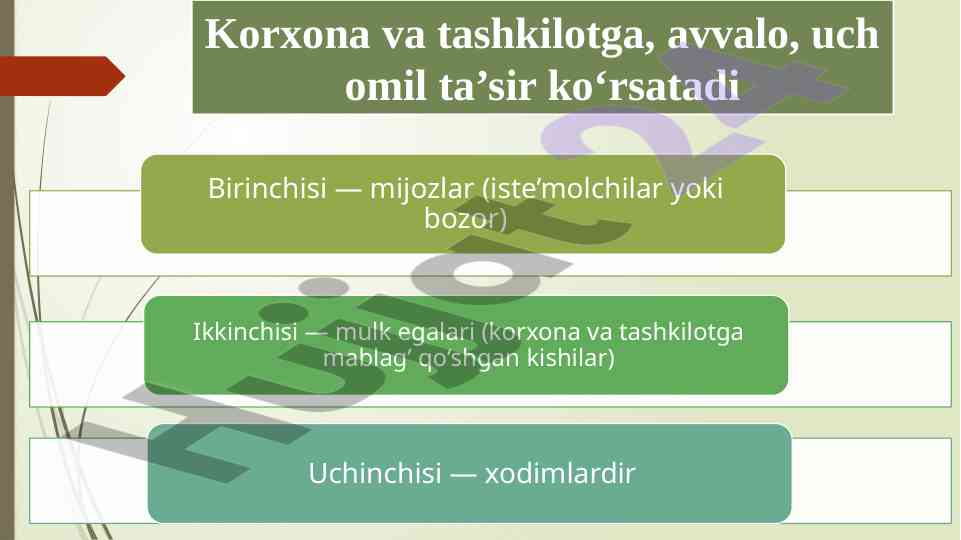 Korxona va tashkilotga, avvalo, uch omil ta’sir ko‘rsatadi

Birinchisi — mijozlar (iste’molchilar yoki bozor)

Ikkinchisi — mulk egalari (korxona va tashkilotga mablag‘ qo‘shgan kishilar)

Uchinchisi — xodimlardir

Hujjat24